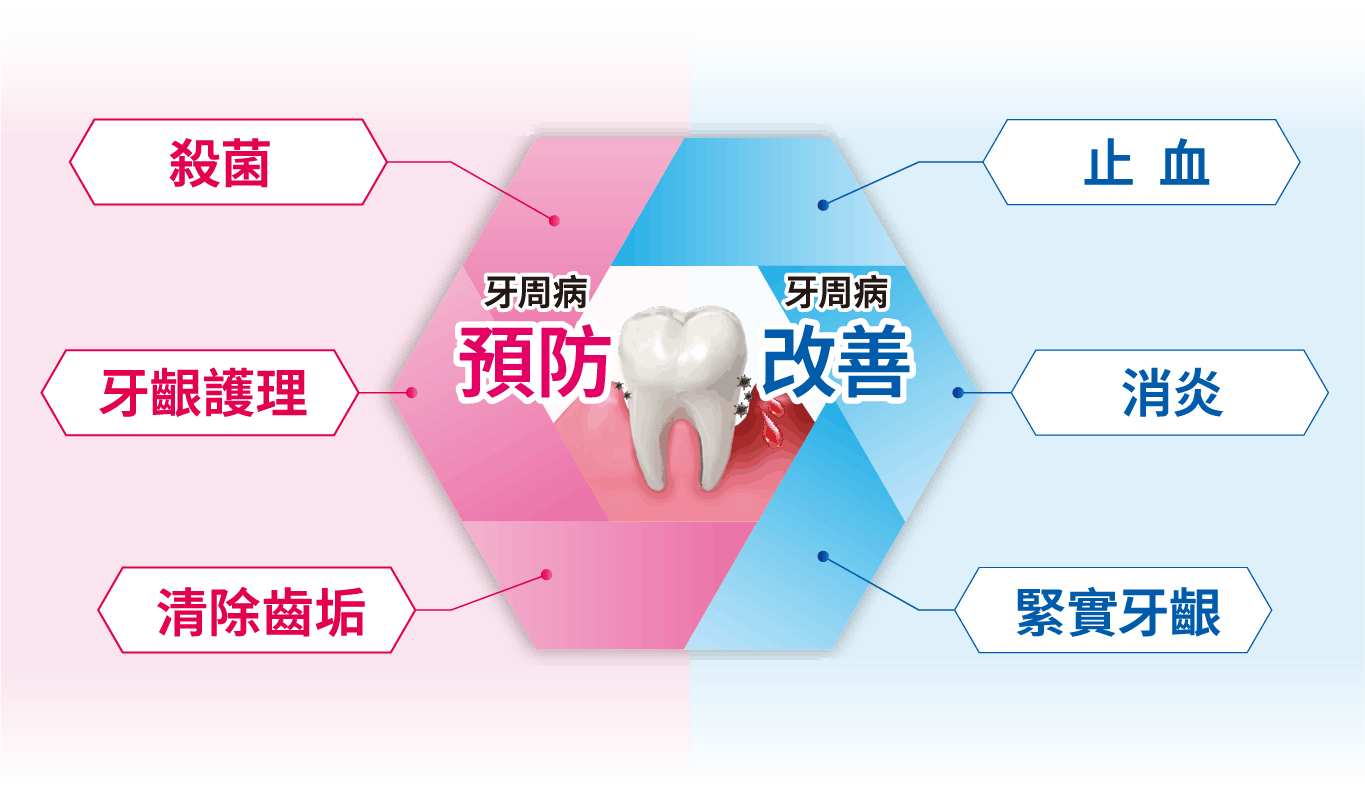 殺菌

牙齦護理

清除齒垢

牙周病
預防

牙周病
改善

止 血

消炎

緊實牙齦